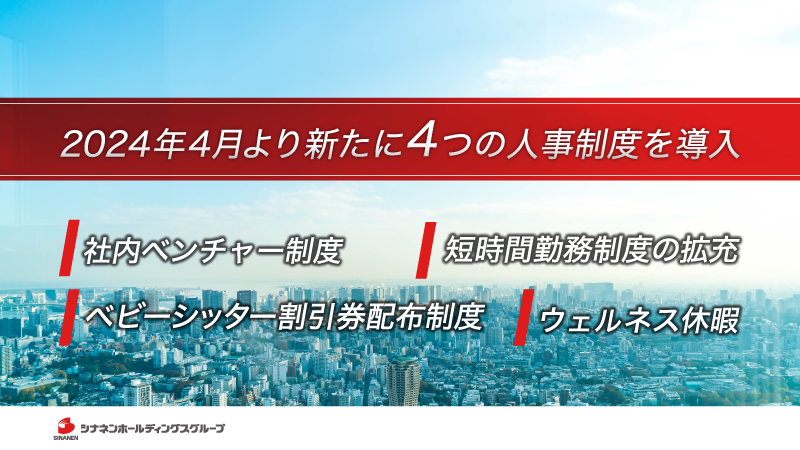 2024年4月より新たに4つの人事制度を導入

社内ベンチャー制度

短時間勤務制度の拡充

ベビーシッター割引券配布制度

ウェルネス休暇

SINANEN シナネンホールディングスグループ